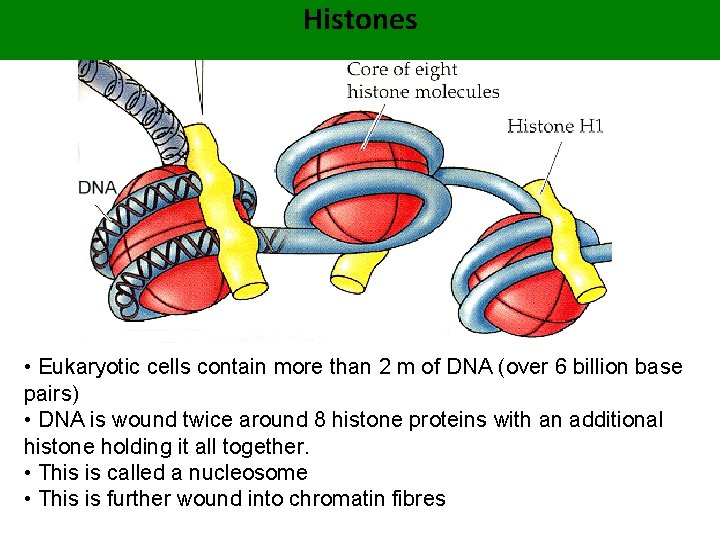 Histones

Core of eight histone molecules

Histone H1

DNA

• Eukaryotic cells contain more than 2 m of DNA (over 6 billion base pairs)
• DNA is wound twice around 8 histone proteins with an additional histone holding it all together.
• This is called a nucleosome
• This is further wound into chromatin fibres